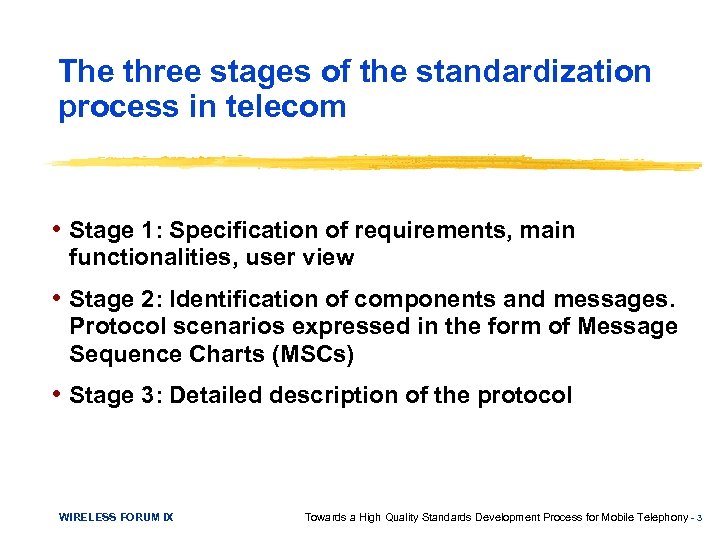 The three stages of the standardization process in telecom

• Stage 1: Specification of requirements, main functionalities, user view

• Stage 2: Identification of components and messages. Protocol scenarios expressed in the form of Message Sequence Charts (MSCs)

• Stage 3: Detailed description of the protocol

WIRELESS FORUM IX

Towards a High Quality Standards Development Process for Mobile Telephony - 3